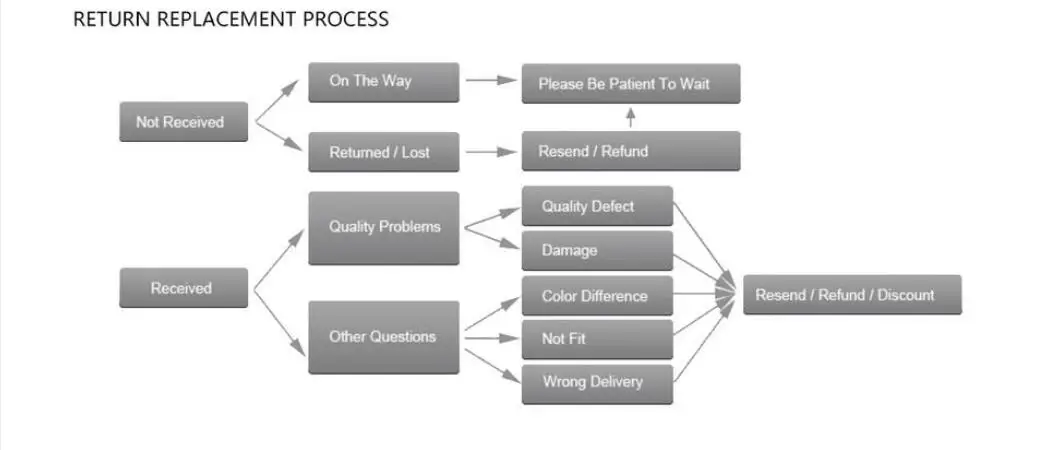 RETURN REPLACEMENT PROCESS

Not Received

On The Way

Please Be Patient To Wait

Returned / Lost

Resend / Refund

Received

Quality Problems

Quality Defect

Damage

Other Questions

Color Difference

Not Fit

Wrong Delivery

Resend / Refund / Discount